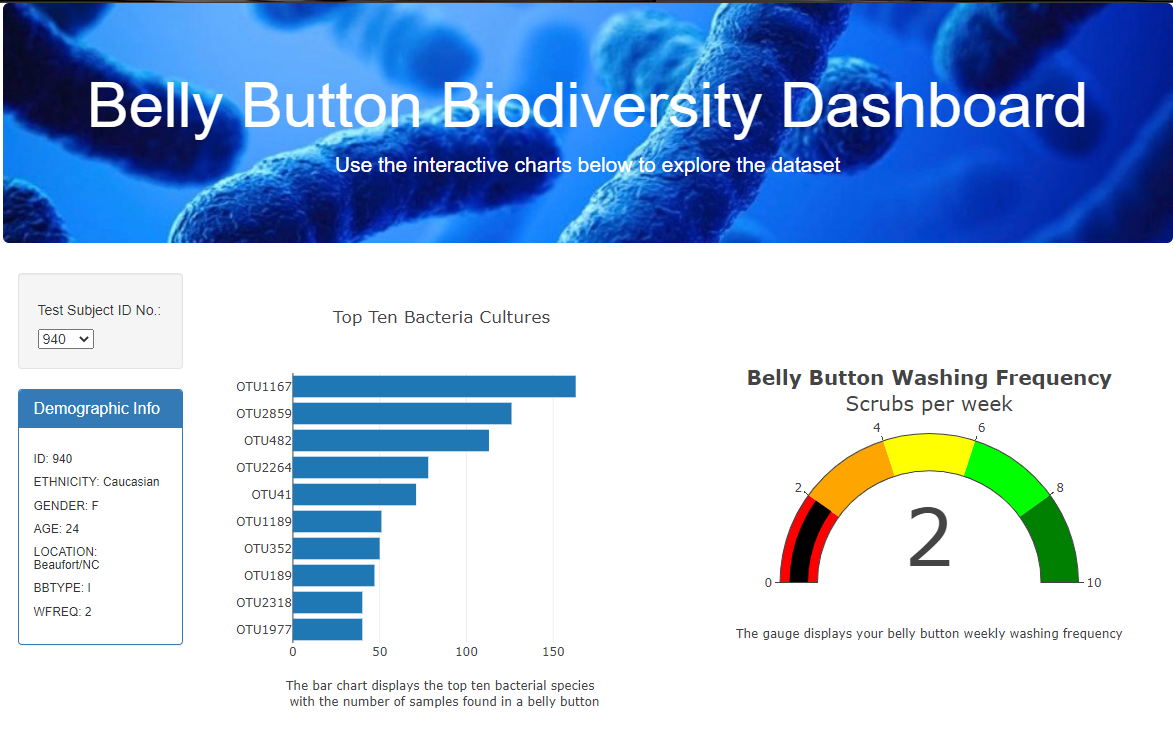 Belly Button Biodiversity Dashboard

Use the interactive charts below to explore the dataset

Test Subject ID No.:

940

Demographic Info

ID: 940

ETHNICITY: Caucasian

GENDER: F

AGE: 24

LOCATION: Beaufort/NC

BBTYPE: I

WFREQ: 2

Top Ten Bacteria Cultures

OTU1167
OTU2859
OTU482
OTU2264
OTU41
OTU1189
OTU352
OTU189
OTU2318
OTU1977

0
50
100
150

The bar chart displays the top ten bacterial species with the number of samples found in a belly button

Belly Button Washing Frequency
Scrubs per week

0
2
4
6
8
10

2

The gauge displays your belly button weekly washing frequency